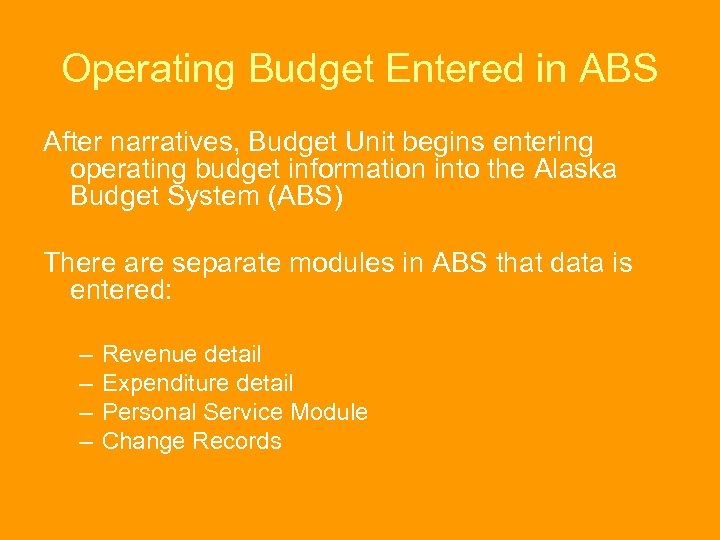 Operating Budget Entered in ABS

After narratives, Budget Unit begins entering operating budget information into the Alaska Budget System (ABS)

There are separate modules in ABS that data is entered:

– Revenue detail
– Expenditure detail
– Personal Service Module
– Change Records